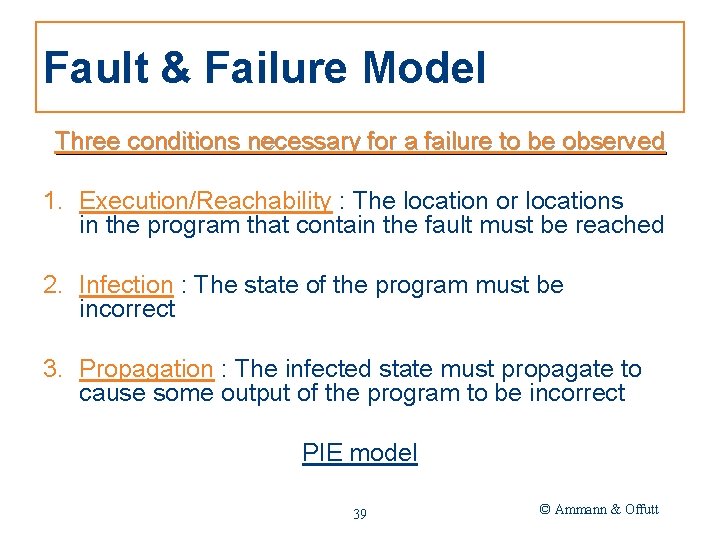 Fault & Failure Model

Three conditions necessary for a failure to be observed

1. Execution/Reachability : The location or locations in the program that contain the fault must be reached

2. Infection : The state of the program must be incorrect

3. Propagation : The infected state must propagate to cause some output of the program to be incorrect

PIE model

39

© Ammann & Offutt